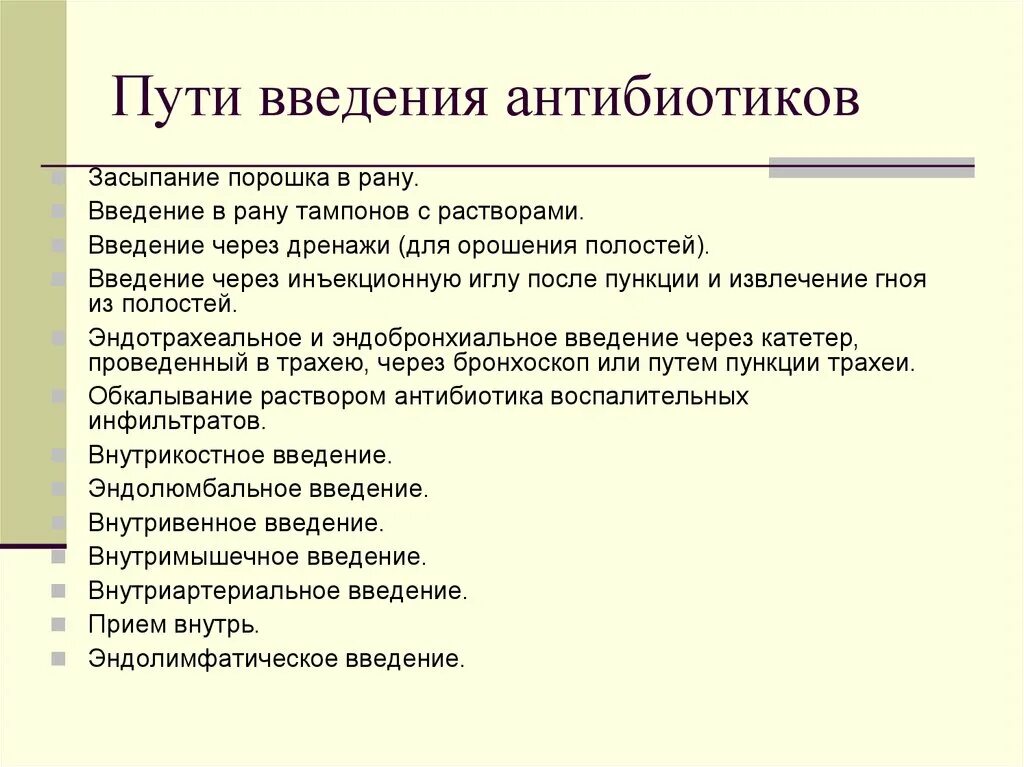 Пути введения антибиотиков

Засыпание порошка в рану.

Введение в рану тампонов с растворами.

Введение через дренажи (для орошения полостей).

Введение через инъекционную иглу после пункции и извлечение гноя из полостей.

Эндотрахеальное и эндобронхиальное введение через катетер, проведенный в трахею, через бронхоскоп или путем пункции трахеи.

Обкалывание раствором антибиотика воспалительных инфильтратов.

Внутрикостное введение.

Эндолюмбальное введение.

Внутривенное введение.

Внутримышечное введение.

Внутриартериальное введение.

Прием внутрь.

Эндолимфатическое введение.